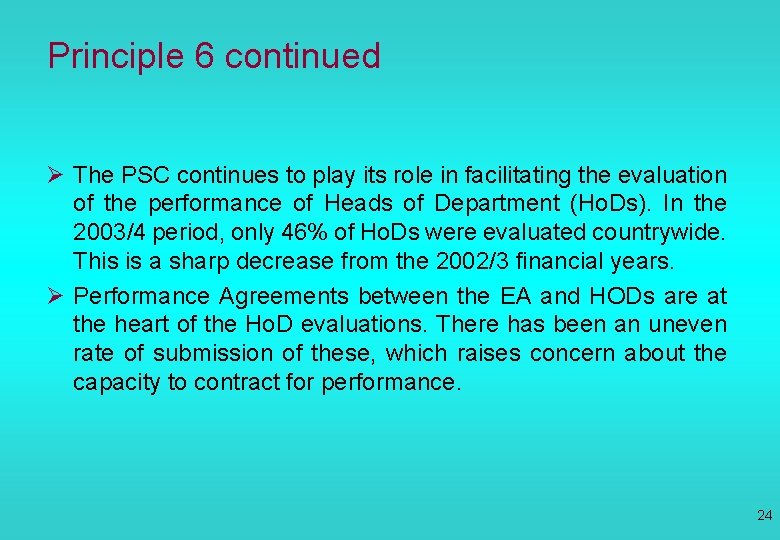 Principle 6 continued

➢ The PSC continues to play its role in facilitating the evaluation of the performance of Heads of Department (HoDs). In the 2003/4 period, only 46% of HoDs were evaluated countrywide. This is a sharp decrease from the 2002/3 financial years.

➢ Performance Agreements between the EA and HODs are at the heart of the HoD evaluations. There has been an uneven rate of submission of these, which raises concern about the capacity to contract for performance.

24